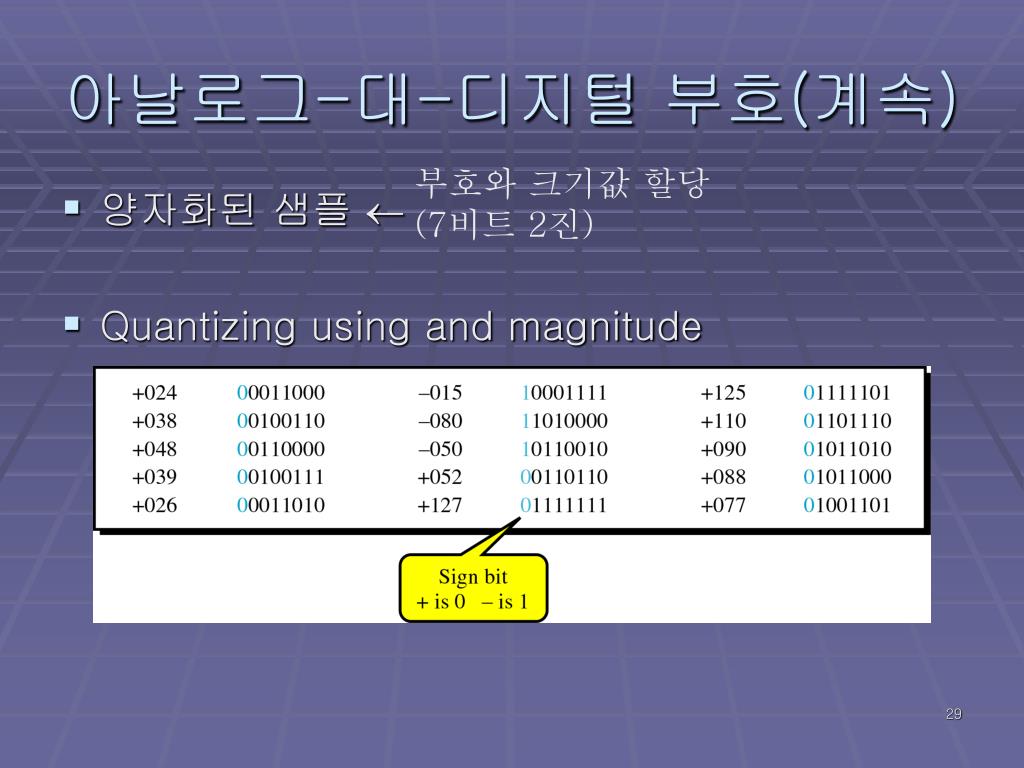 아날로그-대-디지털 부호(계속)

▪ 양자화된 샘플 ← 부호와 크기값 할당 (7비트 2진)

▪ Quantizing using and magnitude

| | | | | | |
|---|---|---|---|---|---|
| +024 | 00011000 | –015 | 10001111 | +125 | 01111101 |
| +038 | 00100110 | –080 | 11010000 | +110 | 01101110 |
| +048 | 00110000 | –050 | 10110010 | +090 | 01011010 |
| +039 | 00100111 | +052 | 00110110 | +088 | 01011000 |
| +026 | 00011010 | +127 | 01111111 | +077 | 01001101 |

Sign bit
+ is 0 – is 1

29